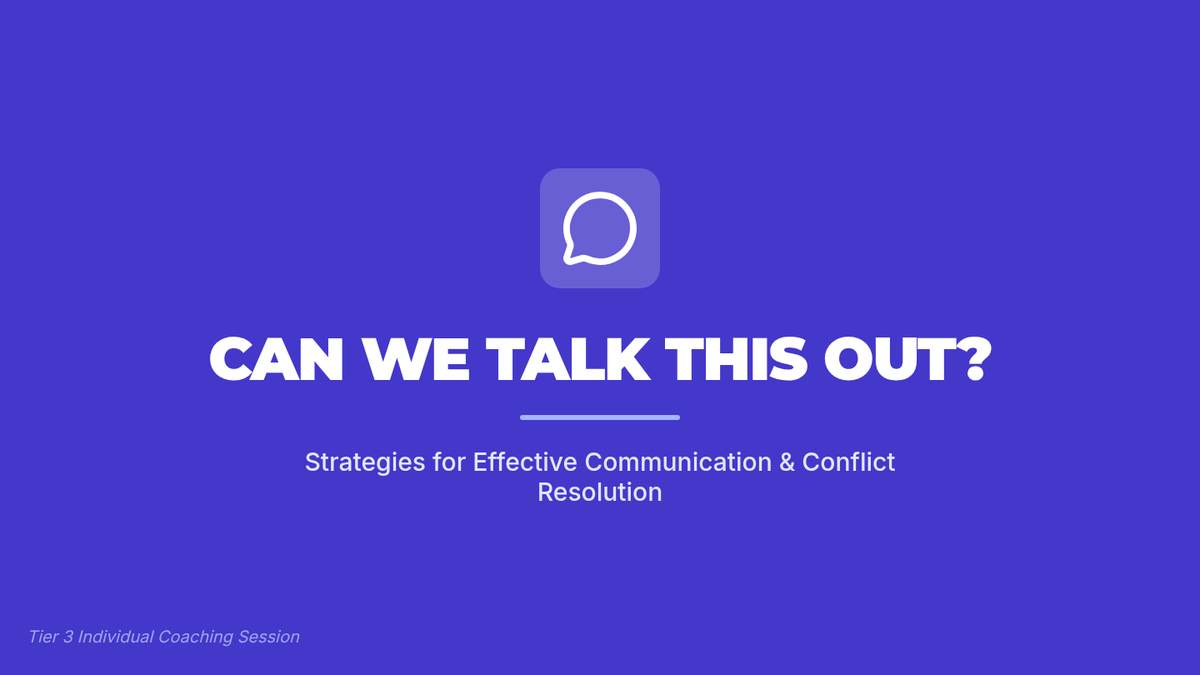 CAN WE TALK THIS OUT?

Strategies for Effective Communication & Conflict Resolution

Tier 3 Individual Coaching Session